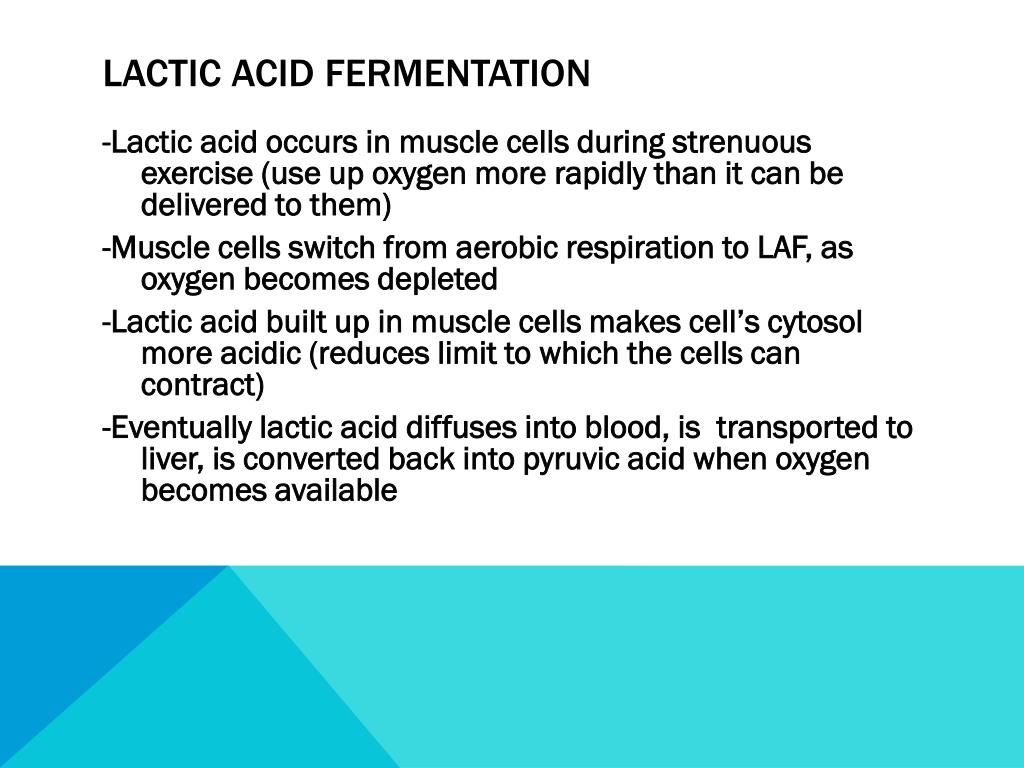 LACTIC ACID FERMENTATION

-Lactic acid occurs in muscle cells during strenuous exercise (use up oxygen more rapidly than it can be delivered to them)

-Muscle cells switch from aerobic respiration to LAF, as oxygen becomes depleted

-Lactic acid built up in muscle cells makes cell's cytosol more acidic (reduces limit to which the cells can contract)

-Eventually lactic acid diffuses into blood, is transported to liver, is converted back into pyruvic acid when oxygen becomes available